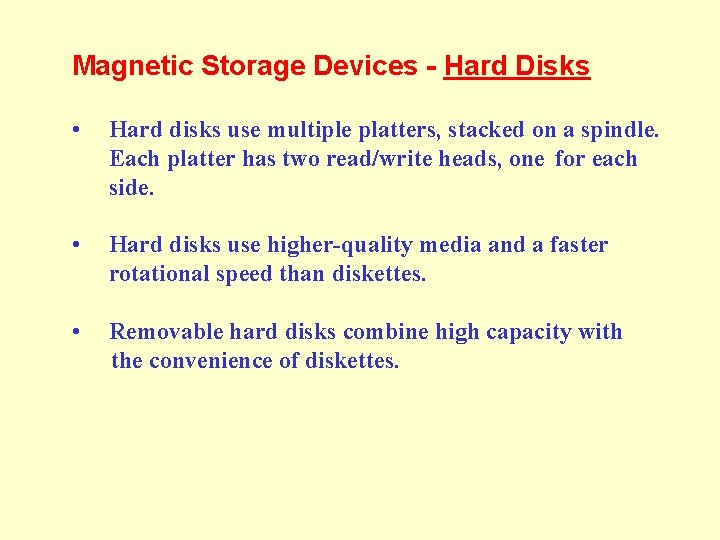 Magnetic Storage Devices - Hard Disks

• Hard disks use multiple platters, stacked on a spindle. Each platter has two read/write heads, one for each side.

• Hard disks use higher-quality media and a faster rotational speed than diskettes.

• Removable hard disks combine high capacity with the convenience of diskettes.